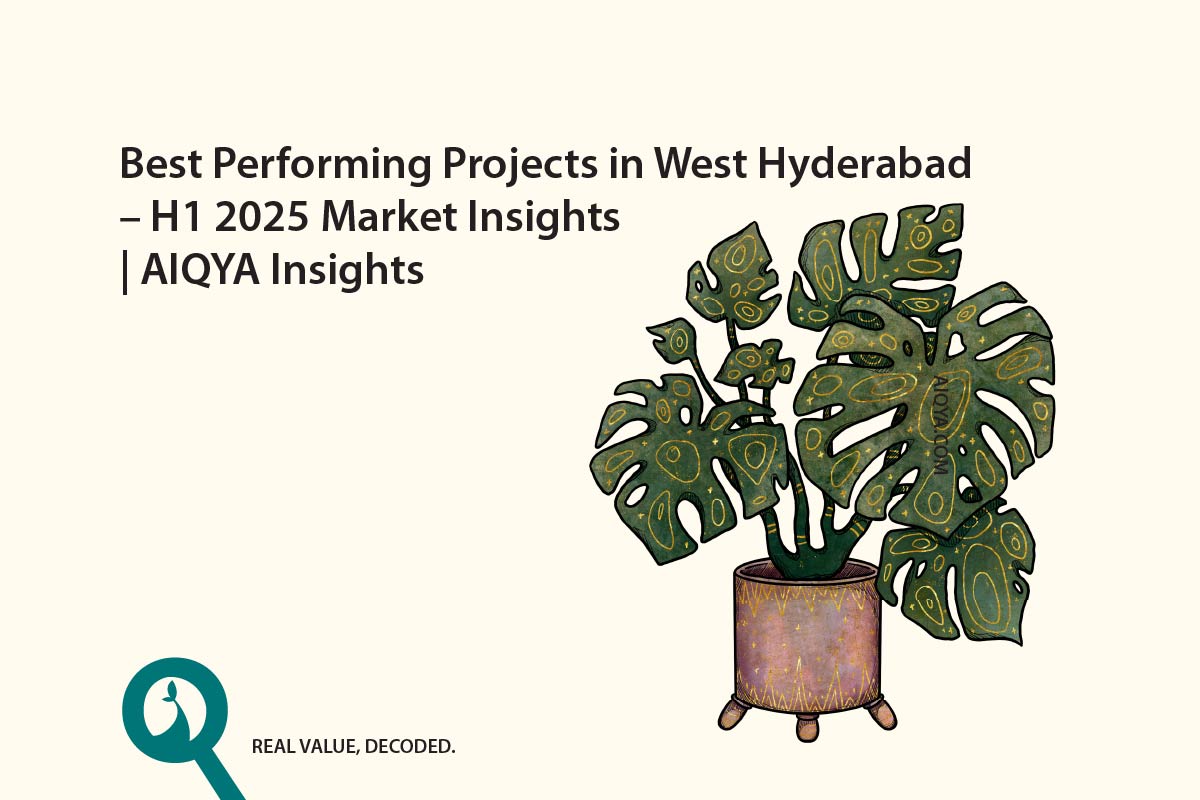 Best Performing Projects in West Hyderabad – H1 2025 Market Insights | AIQYA Insights

AIQYA.COM

REAL VALUE, DECODED.